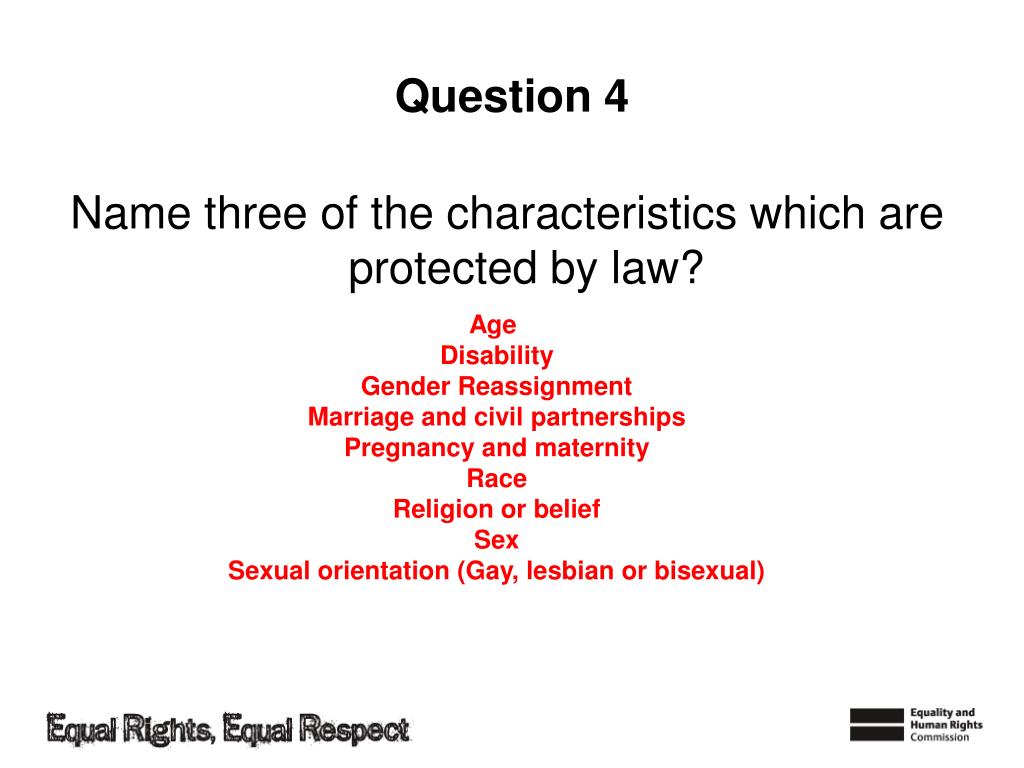 Question 4

Name three of the characteristics which are protected by law?

Age
Disability
Gender Reassignment
Marriage and civil partnerships
Pregnancy and maternity
Race
Religion or belief
Sex
Sexual orientation (Gay, lesbian or bisexual)

Equal Rights, Equal Respect

Equality and Human Rights Commission